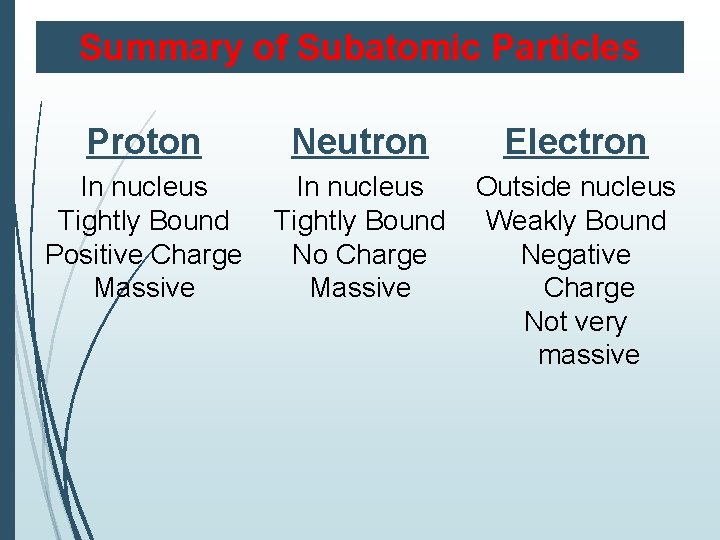 Summary of Subatomic Particles

Proton

In nucleus
Tightly Bound
Positive Charge
Massive

Neutron

In nucleus
Tightly Bound
No Charge
Massive

Electron

Outside nucleus
Weakly Bound
Negative
Charge
Not very
massive